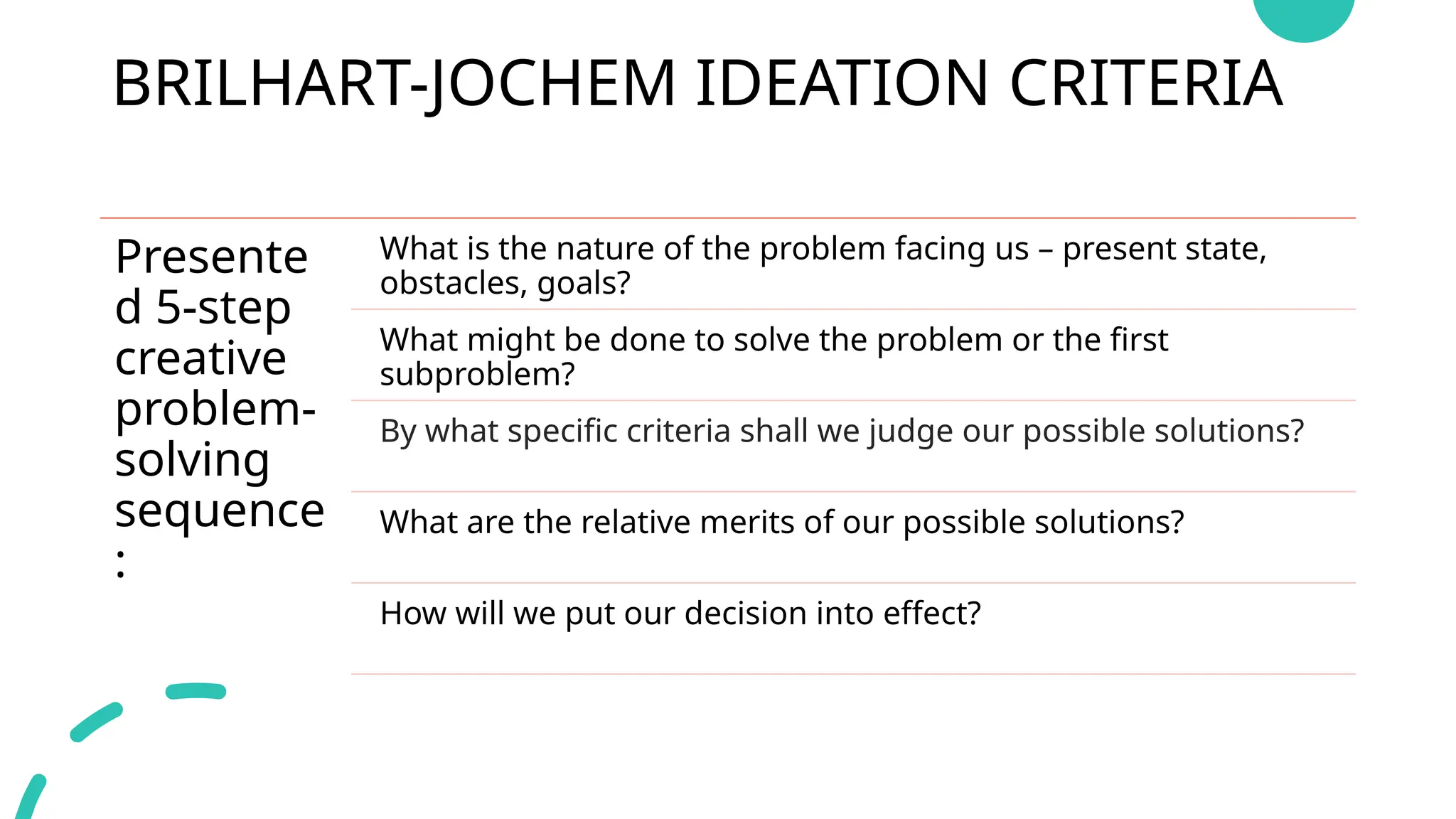 BRILHART-JOCHEM IDEATION CRITERIA

Presented 5-step creative problem-solving sequence:

What is the nature of the problem facing us – present state, obstacles, goals?

What might be done to solve the problem or the first subproblem?

By what specific criteria shall we judge our possible solutions?

What are the relative merits of our possible solutions?

How will we put our decision into effect?